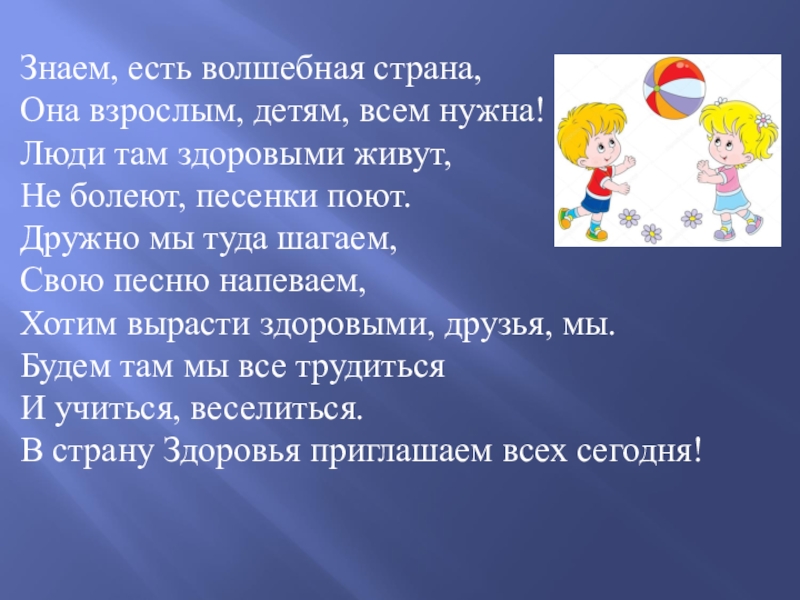 Знаем, есть волшебная страна,
Она взрослым, детям, всем нужна!
Люди там здоровыми живут,
Не болеют, песенки поют.
Дружно мы туда шагаем,
Свою песню напеваем,
Хотим вырасти здоровыми, друзья, мы.
Будем там мы все трудиться
И учиться, веселиться.
В страну Здоровья приглашаем всех сегодня!